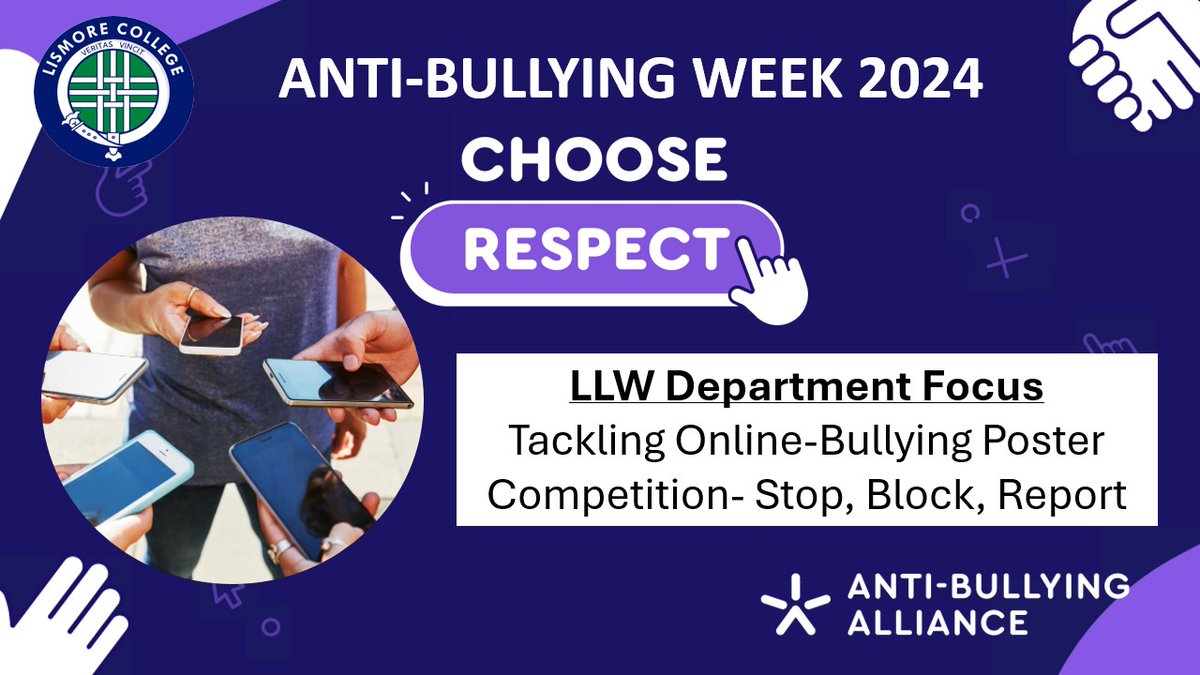 LISMORE COLLEGE
VERITAS VINCIT

ANTI-BULLYING WEEK 2024
CHOOSE
RESPECT

LLW Department Focus
Tackling Online-Bullying Poster Competition- Stop, Block, Report

ANTI-BULLYING ALLIANCE